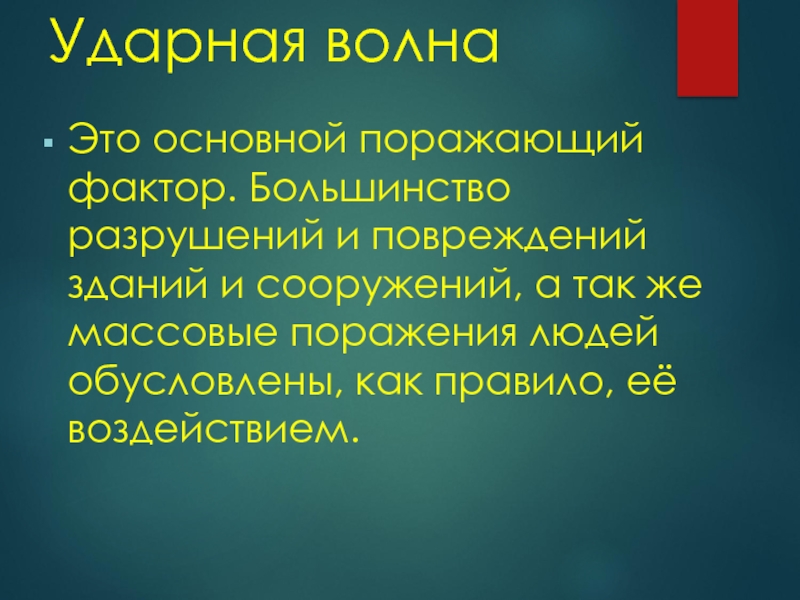 Ударная волна

Это основной поражающий фактор. Большинство разрушений и повреждений зданий и сооружений, а так же массовые поражения людей обусловлены, как правило, её воздействием.